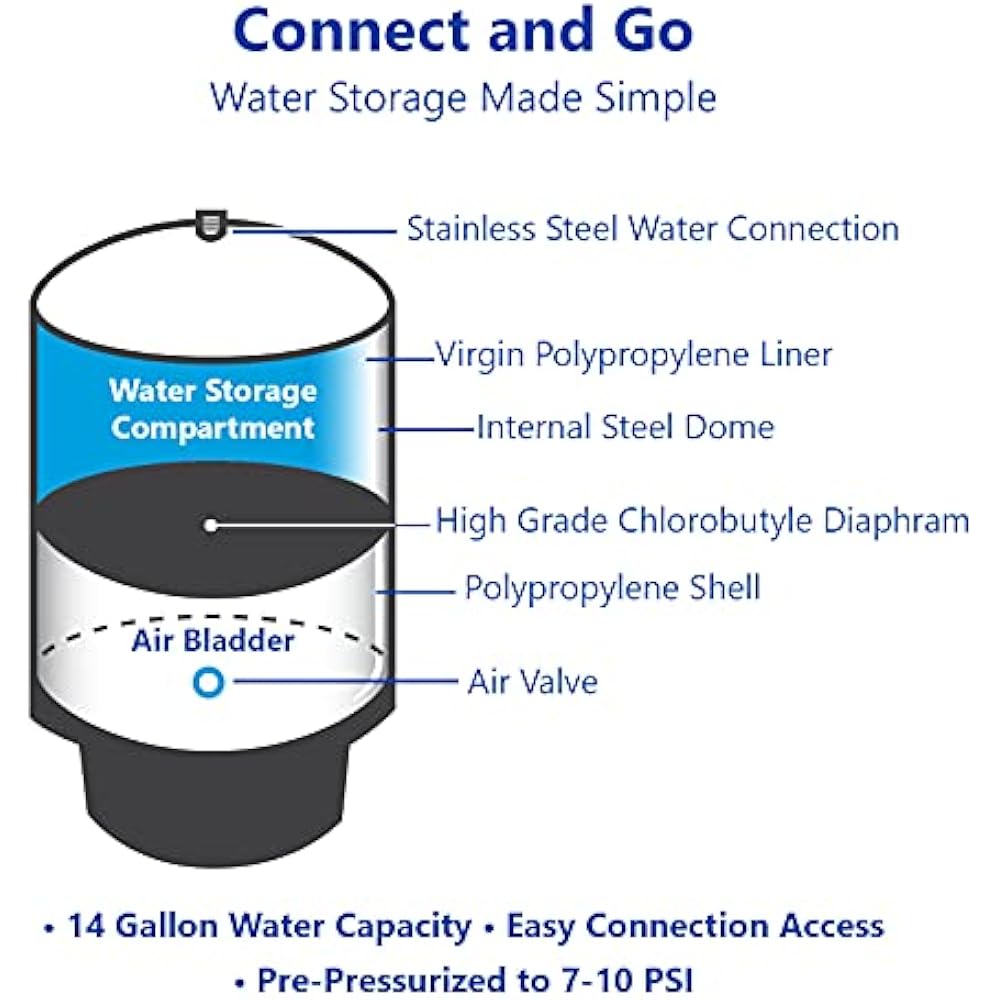 Connect and Go
Water Storage Made Simple

Stainless Steel Water Connection

Virgin Polypropylene Liner

Water Storage Compartment

Internal Steel Dome

High Grade Chlorobutyle Diaphram

Polypropylene Shell

Air Bladder

Air Valve

• 14 Gallon Water Capacity • Easy Connection Access
• Pre-Pressurized to 7-10 PSI